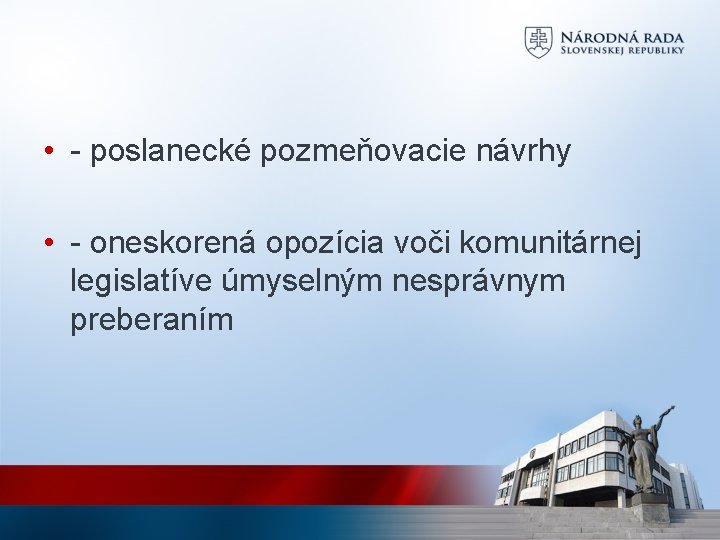 NÁRODNÁ RADA
SLOVENSKEJ REPUBLIKY

• - poslanecké pozmeňovacie návrhy

• - oneskorená opozícia voči komunitárnej legislatíve úmyselným nesprávnym preberaním